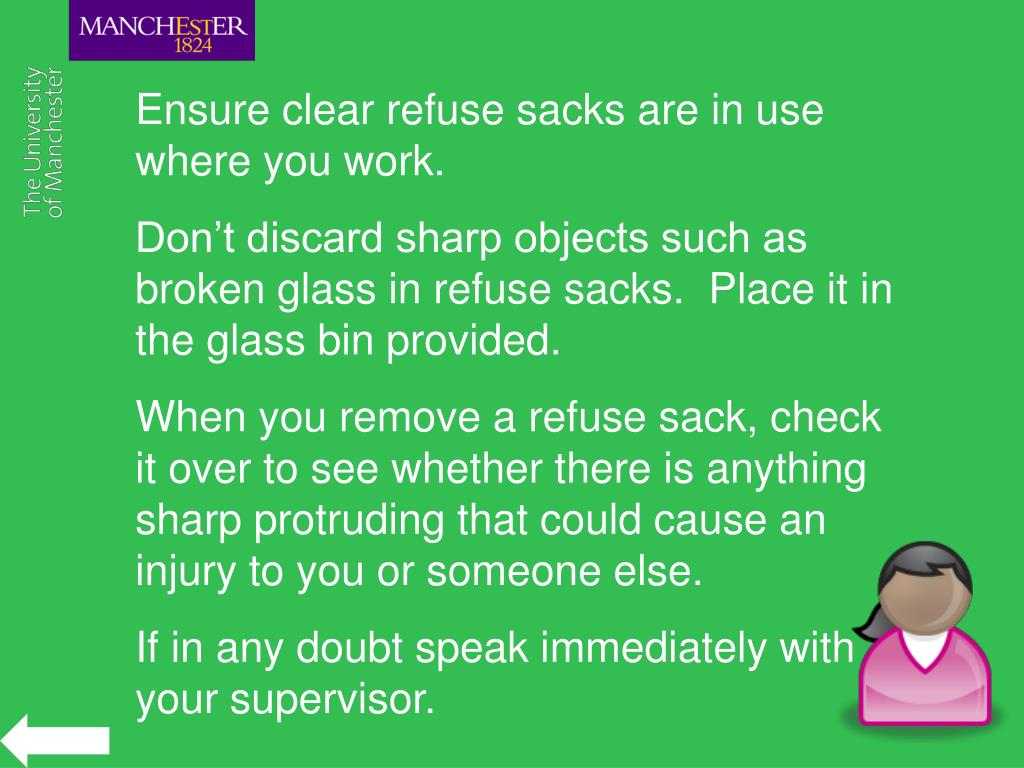 MANCHESTER
1824

The University
of Manchester

Ensure clear refuse sacks are in use where you work.

Don’t discard sharp objects such as broken glass in refuse sacks. Place it in the glass bin provided.

When you remove a refuse sack, check it over to see whether there is anything sharp protruding that could cause an injury to you or someone else.

If in any doubt speak immediately with your supervisor.